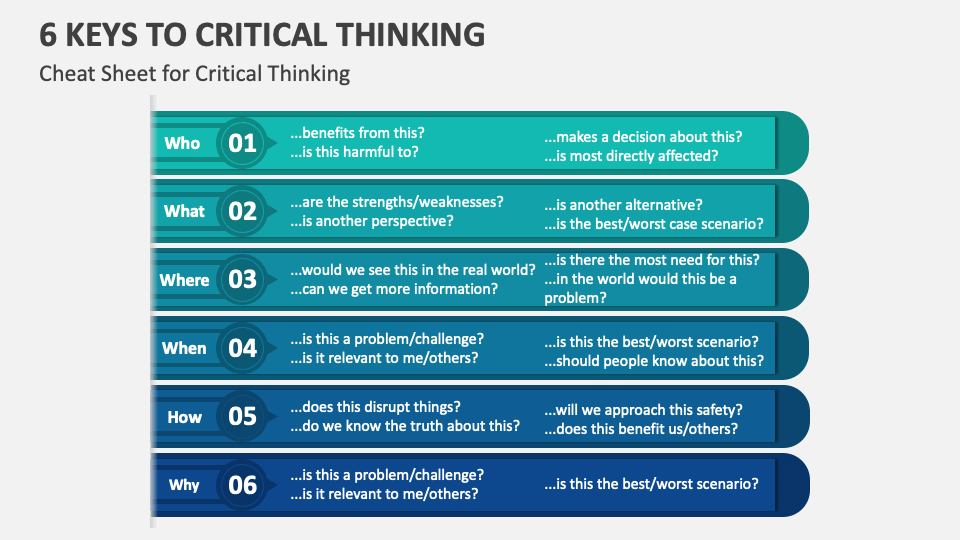 6 KEYS TO CRITICAL THINKING

Cheat Sheet for Critical Thinking

Who 01 ...benefits from this? ...is this harmful to? ...makes a decision about this? ...is most directly affected?

What 02 ...are the strengths/weaknesses? ...is another perspective? ...is another alternative? ...is the best/worst case scenario?

Where 03 ...would we see this in the real world? ...can we get more information? ...is there the most need for this? ...in the world would this be a problem?

When 04 ...is this a problem/challenge? ...is it relevant to me/others? ...is this the best/worst scenario? ...should people know about this?

How 05 ...does this disrupt things? ...do we know the truth about this? ...will we approach this safety? ...does this benefit us/others?

Why 06 ...is this a problem/challenge? ...is it relevant to me/others? ...is this the best/worst scenario?